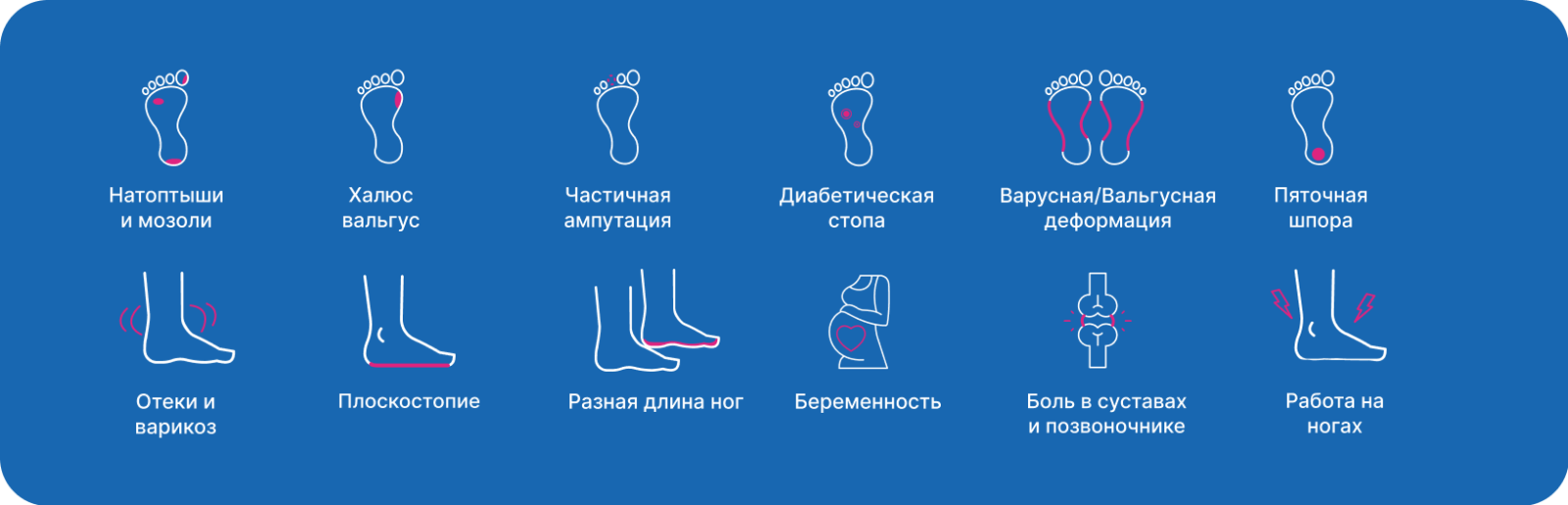 Натоптыши и мозоли

Халюс вальгус

Частичная ампутация

Диабетическая стопа

Варусная/Вальгусная деформация

Пяточная шпора

Отеки и варикоз

Плоскостопие

Разная длина ног

Беременность

Боль в суставах и позвоночнике

Работа на ногах